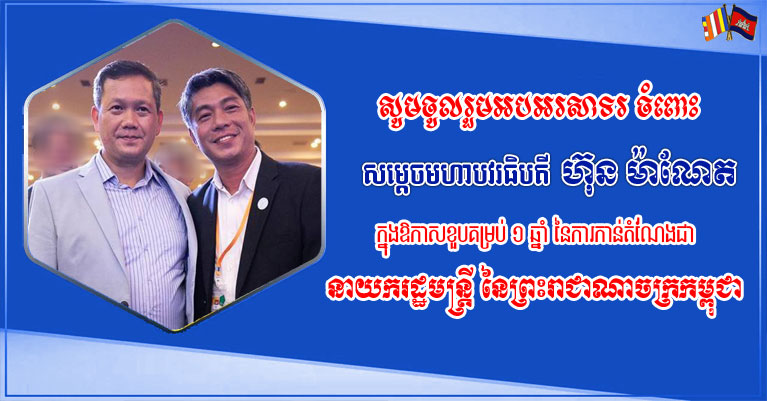 សូមចូលរួមអបអរសាទរ ចំពោះ

សម្តេចមហាបវរធិបតី ហ៊ុន ម៉ាណែត

ក្នុងឱកាសខួបគម្រប់ ១ ឆ្នាំ នៃការកាន់តំណែងជា

នាយករដ្ឋមន្ត្រី នៃព្រះរាជាណាចក្រកម្ពុជា